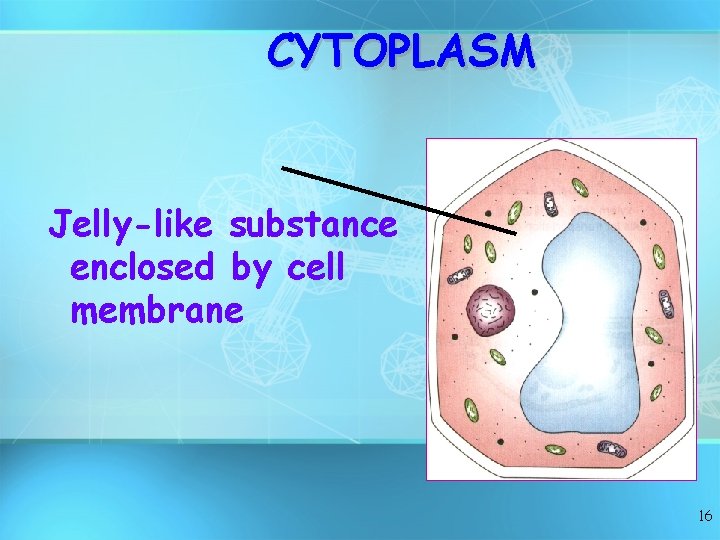 CYTOPLASM

Jelly-like substance enclosed by cell membrane

16